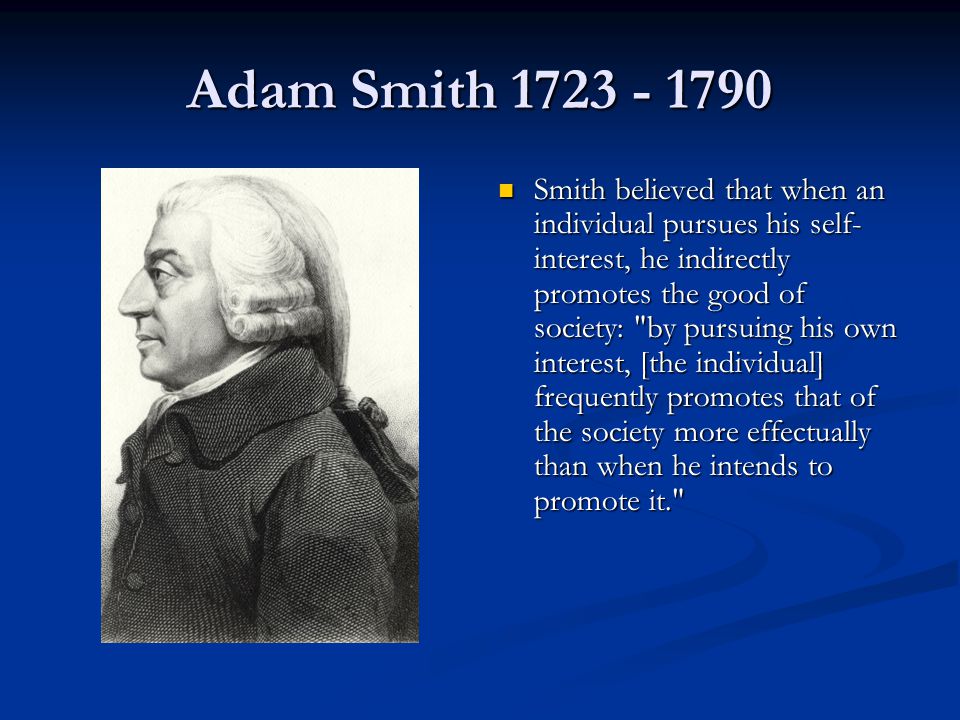 Adam Smith 1723 - 1790

Smith believed that when an individual pursues his self-interest, he indirectly promotes the good of society: "by pursuing his own interest, [the individual] frequently promotes that of the society more effectually than when he intends to promote it."